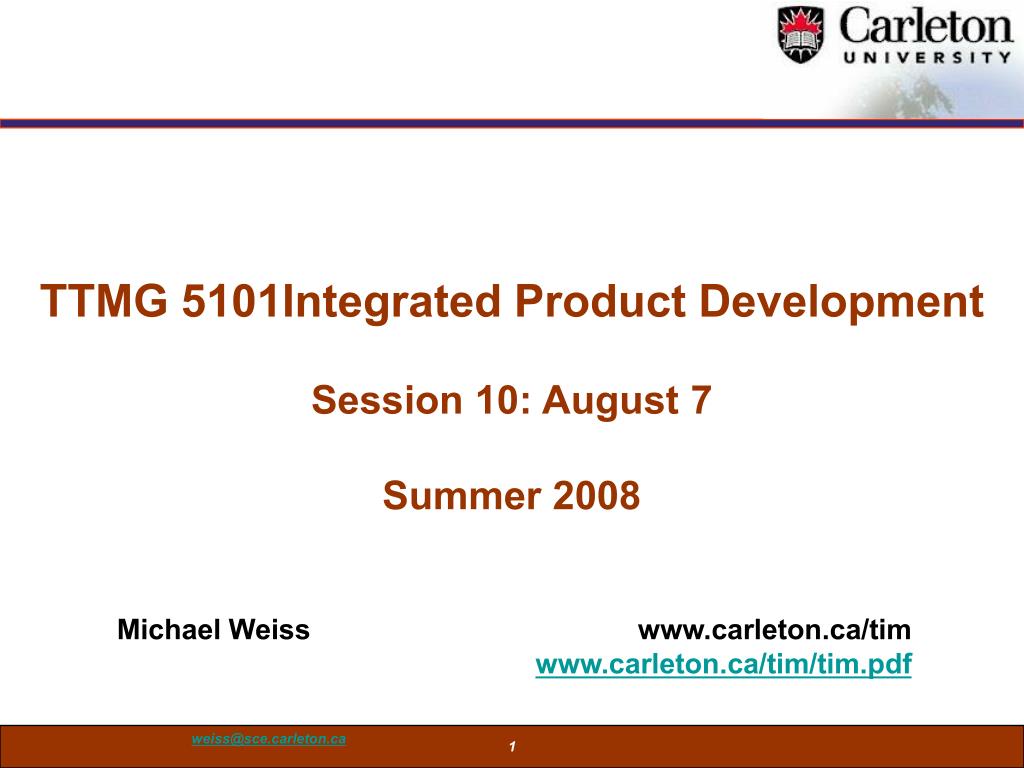 Carleton
UNIVERSITY

TTMG 5101Integrated Product Development

Session 10: August 7

Summer 2008

Michael Weiss

www.carleton.ca/tim
www.carleton.ca/tim/tim.pdf

weiss@sce.carleton.ca

1